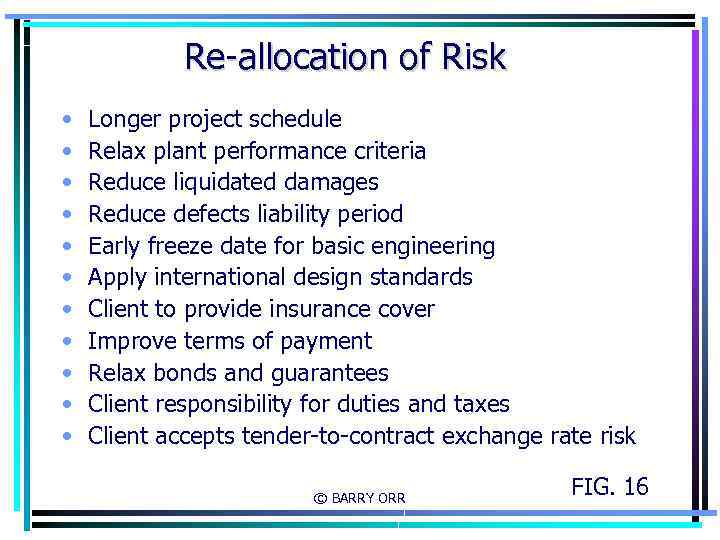 Re-allocation of Risk

• Longer project schedule
• Relax plant performance criteria
• Reduce liquidated damages
• Reduce defects liability period
• Early freeze date for basic engineering
• Apply international design standards
• Client to provide insurance cover
• Improve terms of payment
• Relax bonds and guarantees
• Client responsibility for duties and taxes
• Client accepts tender-to-contract exchange rate risk

FIG. 16

© BARRY ORR